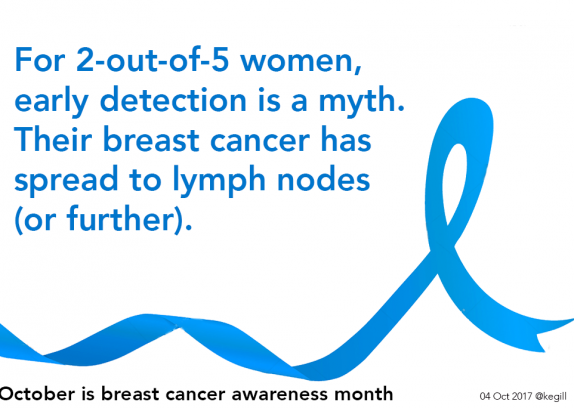 For 2-out-of-5 women, early detection is a myth. Their breast cancer has spread to lymph nodes (or further).

October is breast cancer awareness month

04 Oct 2017 @kegill